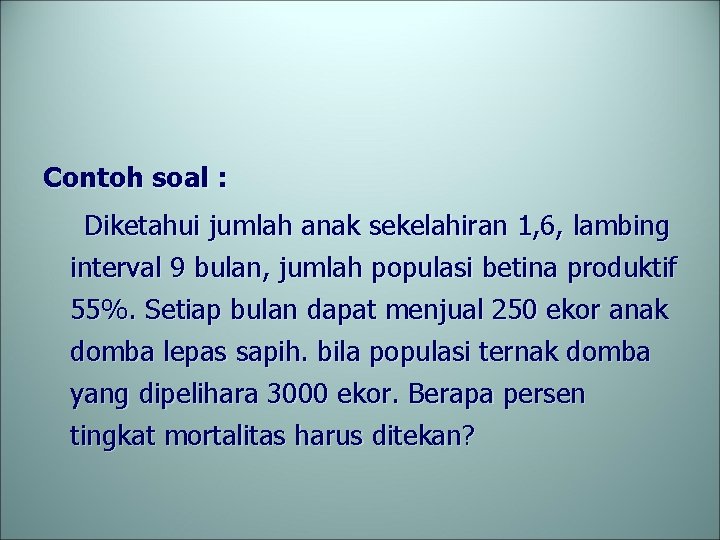 Contoh soal :

Diketahui jumlah anak sekelahiran 1,6, lambing interval 9 bulan, jumlah populasi betina produktif 55%. Setiap bulan dapat menjual 250 ekor anak domba lepas sapih. bila populasi ternak domba yang dipelihara 3000 ekor. Berapa persen tingkat mortalitas harus ditekan?